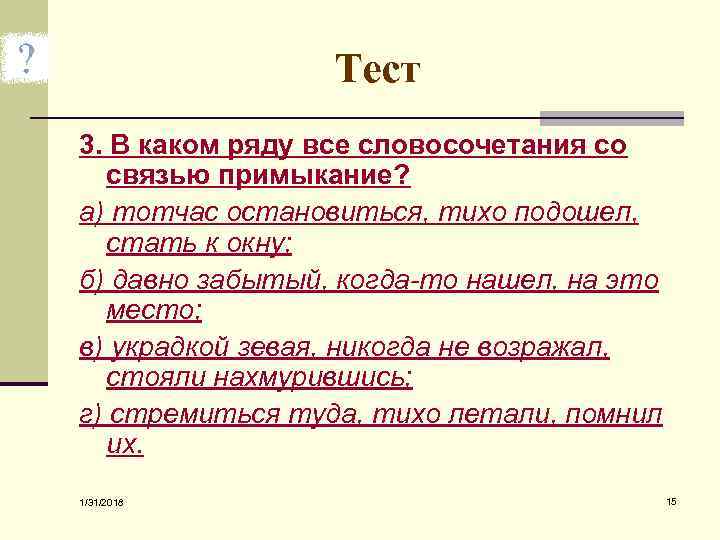 ?

Тест

3. В каком ряду все словосочетания со связью примыкание?

а) тотчас остановиться, тихо подошел, стать к окну;

б) давно забытый, когда-то нашел, на это место;

в) украдкой зевая, никогда не возражал, стояли нахмурившись;

г) стремиться туда, тихо летали, помнил их.

1/31/2018

15